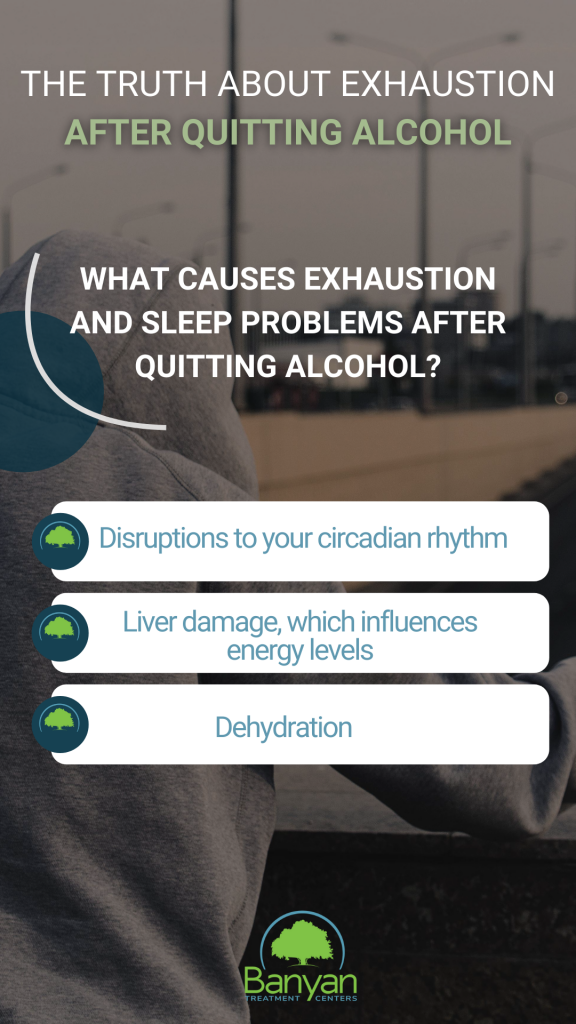 THE TRUTH ABOUT EXHAUSTION
AFTER QUITTING ALCOHOL

WHAT CAUSES EXHAUSTION AND SLEEP PROBLEMS AFTER QUITTING ALCOHOL?

Disruptions to your circadian rhythm

Liver damage, which influences energy levels

Dehydration

Banyan
TREATMENT CENTERS